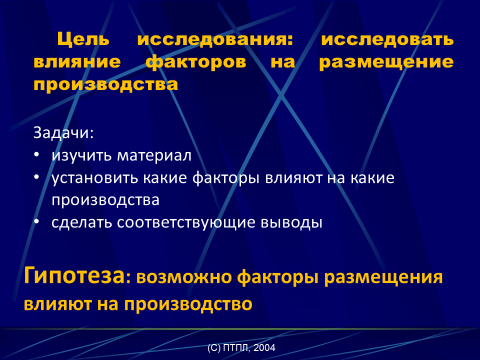 Цель исследования: исследовать влияние факторов на размещение производства

Задачи:
• изучить материал
• установить какие факторы влияют на какие производства
• сделать соответствующие выводы

Гипотеза: возможно факторы размещения влияют на производство

(C) ПТПЛ, 2004